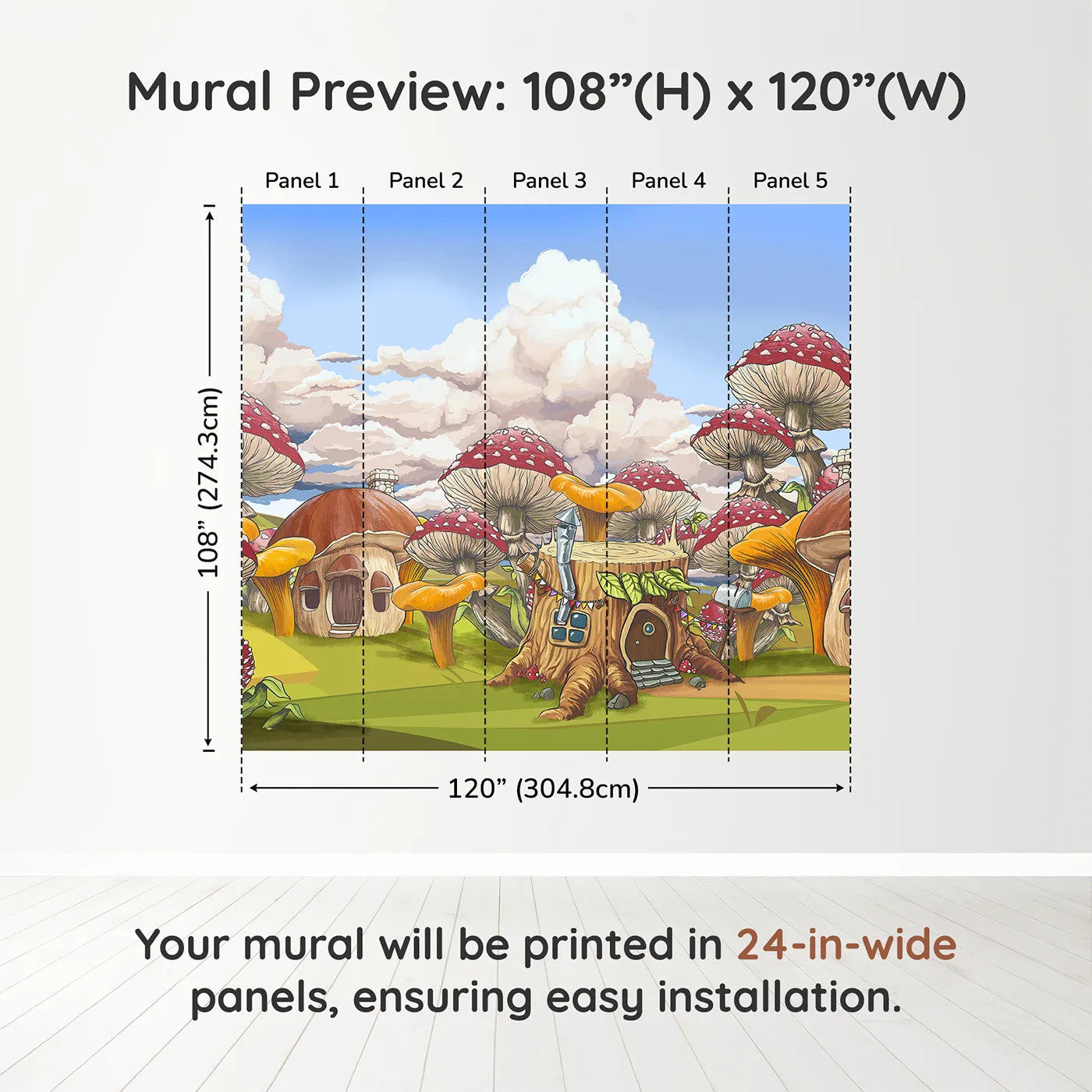 Mural Preview: 108”(H) x 120”(W)

Panel 1
Panel 2
Panel 3
Panel 4
Panel 5

108” (274.3cm)

120” (304.8cm)

Your mural will be printed in 24-in-wide panels, ensuring easy installation.